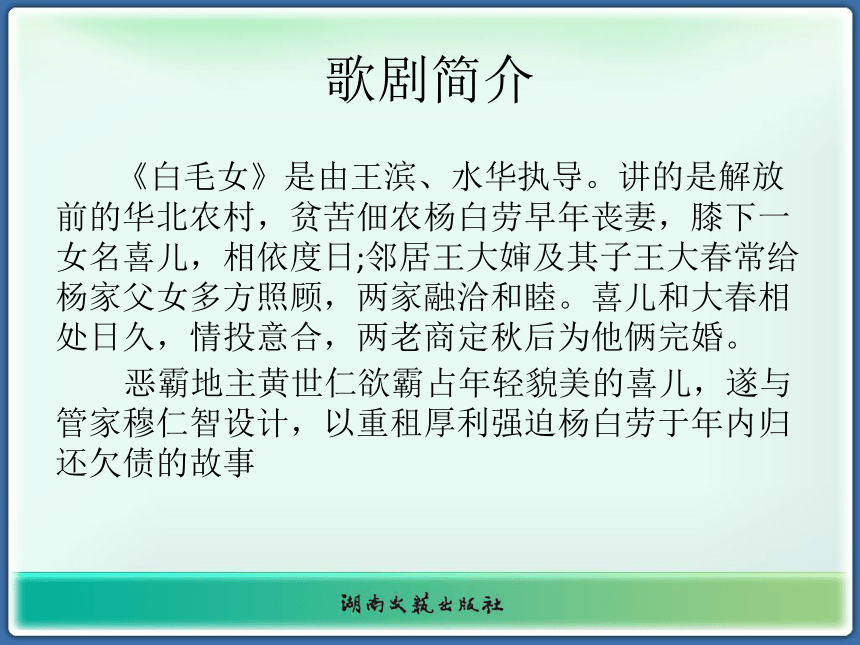 歌剧简介

《白毛女》是由王滨、水华执导。讲的是解放前的华北农村，贫苦佃农杨白劳早年丧妻，膝下一女名喜儿，相依度日;邻居王大婶及其子王大春常给杨家父女多方照顾，两家融洽和睦。喜儿和大春相处日久，情投意合，两老商定秋后为他俩完婚。

恶霸地主黄世仁欲霸占年轻貌美的喜儿，遂与管家穆仁智设计，以重租厚利强迫杨白劳于年内归还欠债的故事

湖南文艺出版社